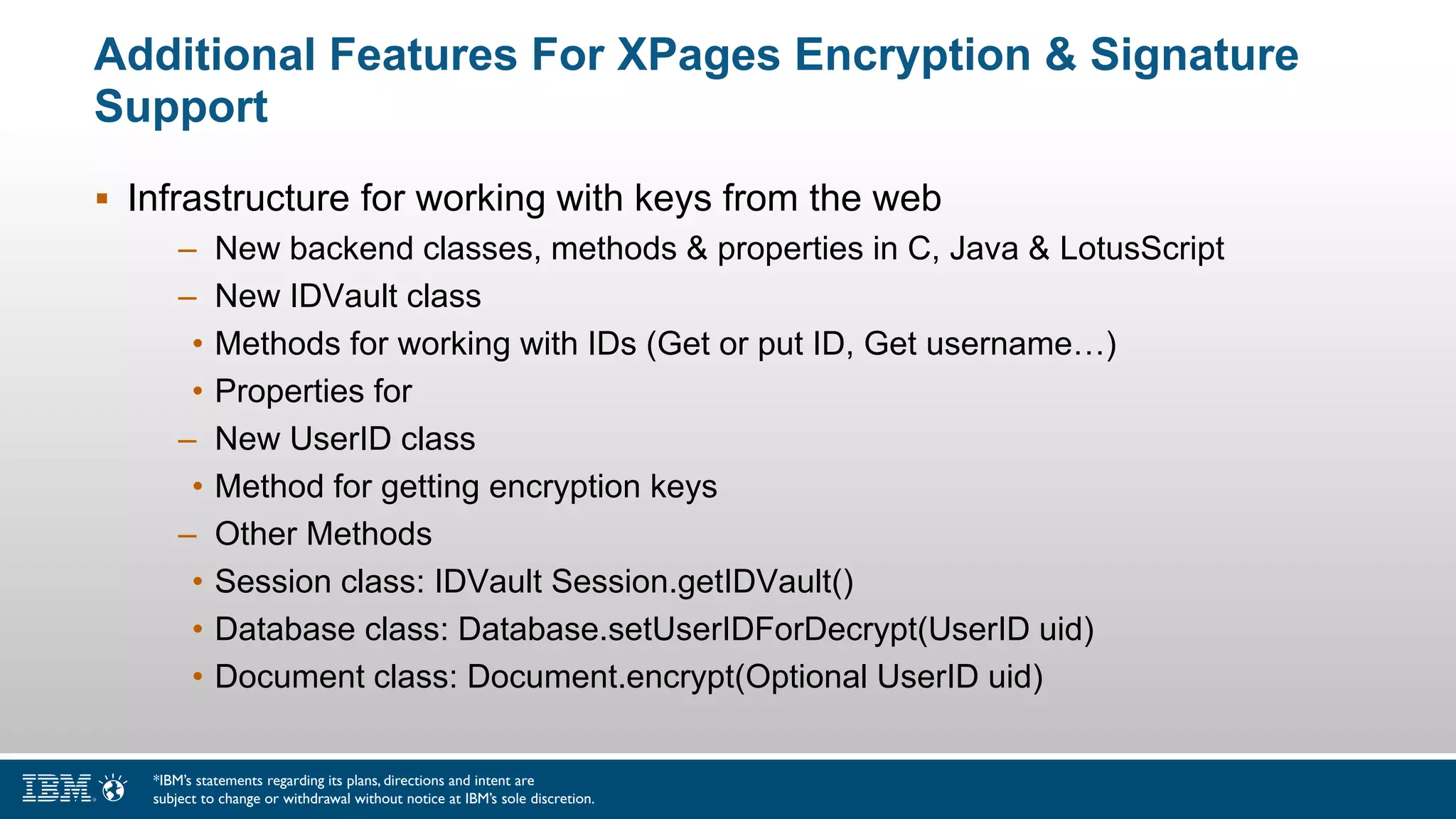 Additional Features For XPages Encryption & Signature Support

▪ Infrastructure for working with keys from the web
– New backend classes, methods & properties in C, Java & LotusScript
– New IDVault class
• Methods for working with IDs (Get or put ID, Get username…)
• Properties for
– New UserID class
• Method for getting encryption keys
– Other Methods
• Session class: IDVault Session.getIDVault()
• Database class: Database.setUserIDForDecrypt(UserID uid)
• Document class: Document.encrypt(Optional UserID uid)

IBM

*IBM's statements regarding its plans, directions and intent are subject to change or withdrawal without notice at IBM's sole discretion.